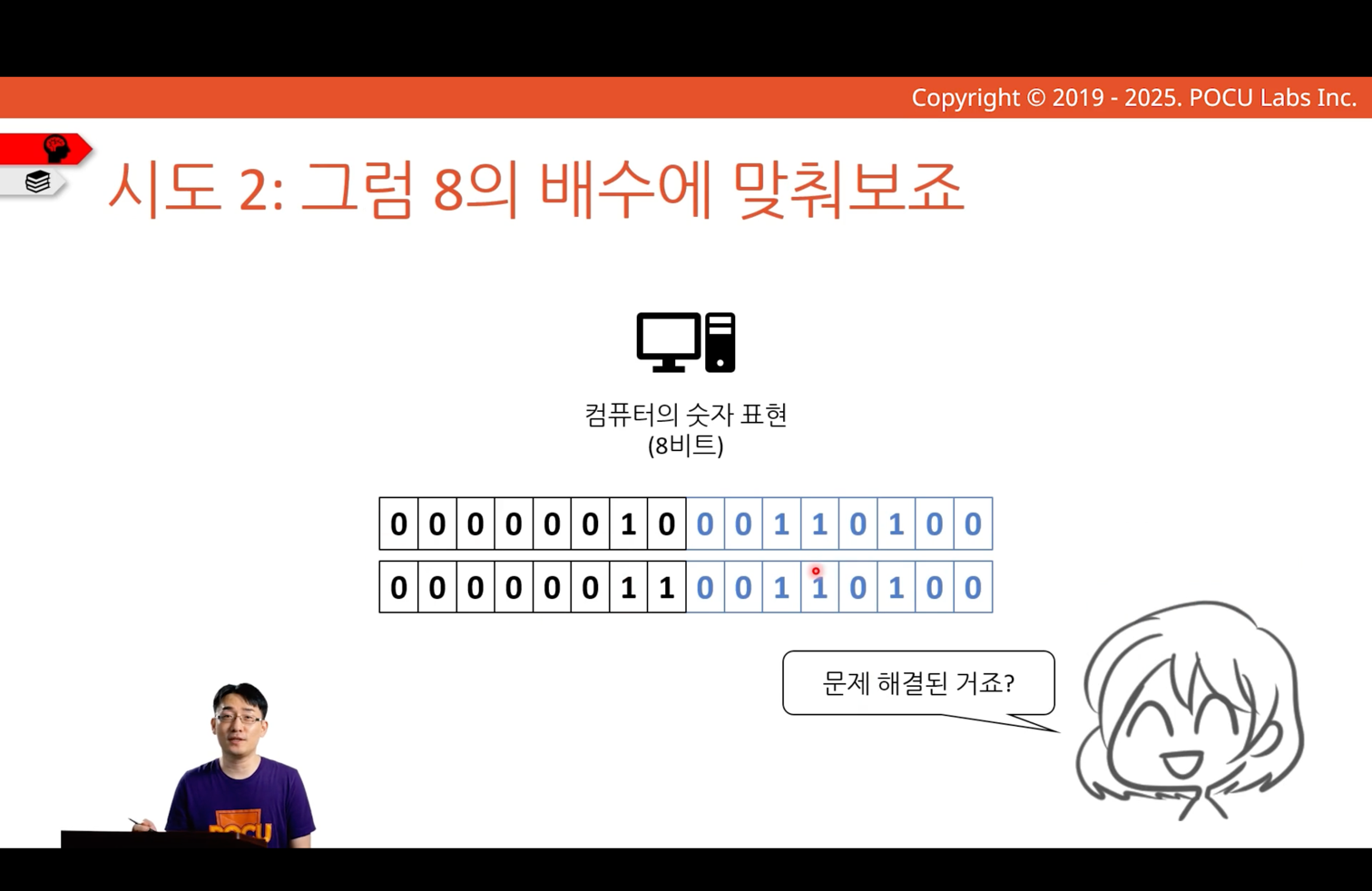 Copyright © 2019 - 2025. POCU Labs Inc.

시도 2: 그럼 8의 배수에 맞춰보죠

컴퓨터의 숫자 표현
(8비트)

| 0 | 0 | 0 | 0 | 0 | 0 | 1 | 0 | 0 | 0 | 1 | 1 | 0 | 1 | 0 | 0 |
|---|---|---|---|---|---|---|---|---|---|---|---|---|---|---|---|
| 0 | 0 | 0 | 0 | 0 | 0 | 1 | 1 | 0 | 0 | 1 | 1 | 0 | 1 | 0 | 0 |

문제 해결된 거죠?

POCU